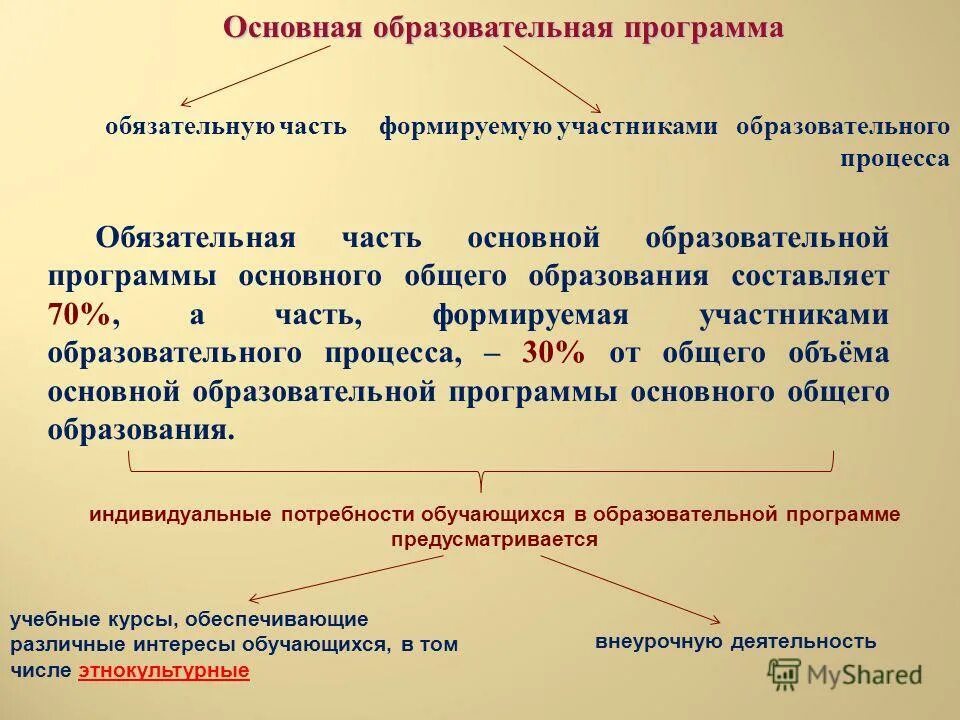 Основная образовательная программа

обязательную часть

формируемую участниками образовательного процесса

Обязательная часть основной образовательной программы основного общего образования составляет 70%, а часть, формируемая участниками образовательного процесса, – 30% от общего объёма основной образовательной программы основного общего образования.

индивидуальные потребности обучающихся в образовательной программе предусматривается

учебные курсы, обеспечивающие различные интересы обучающихся, в том числе этнокультурные

внеурочную деятельность

MyShared